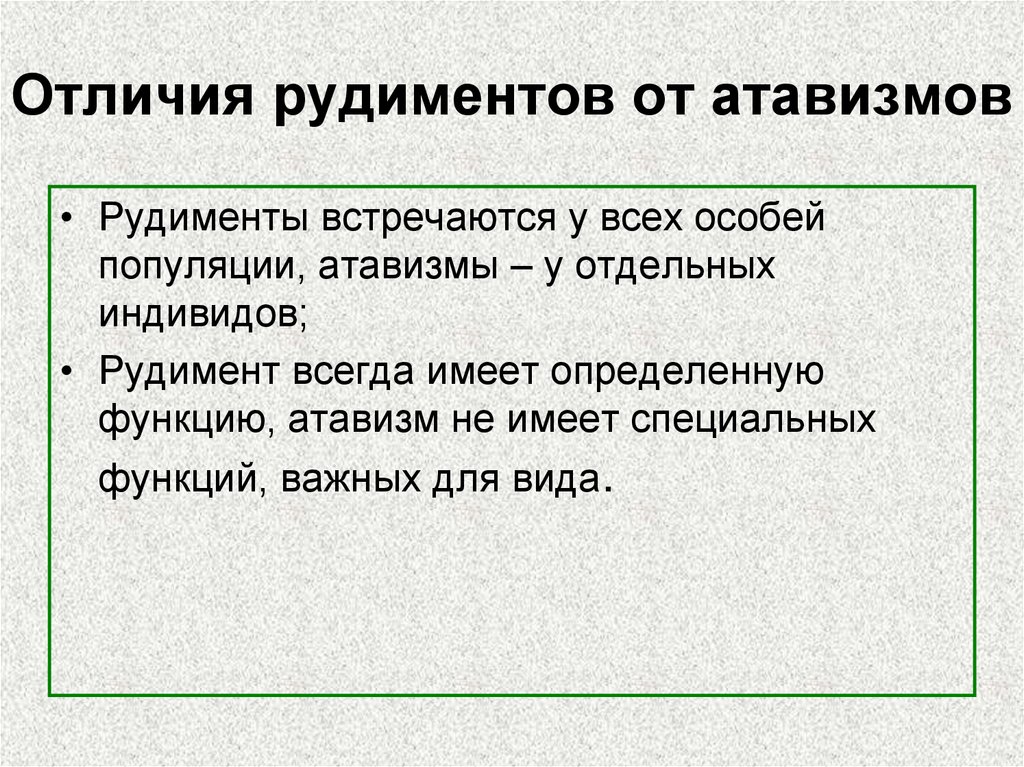 Отличия рудиментов от атавизмов

• Рудименты встречаются у всех особей популяции, атавизмы – у отдельных индивидов;

• Рудимент всегда имеет определенную функцию, атавизм не имеет специальных функций, важных для вида.